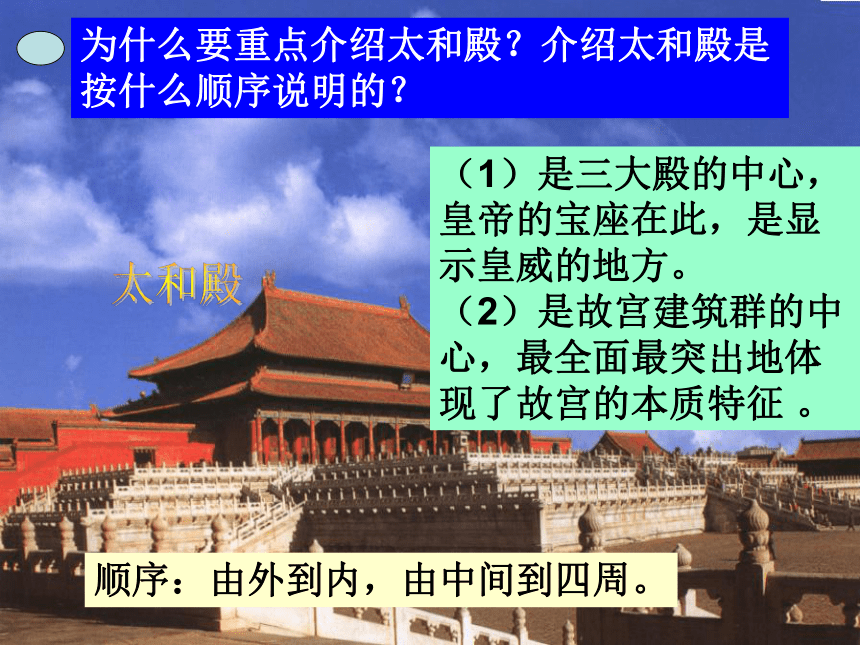 为什么要重点介绍太和殿？介绍太和殿是按什么顺序说明的？

（1）是三大殿的中心，皇帝的宝座在此，是显示皇威的地方。
（2）是故宫建筑群的中心，最全面最突出地体现了故宫的本质特征 。

太和殿

顺序：由外到内，由中间到四周。